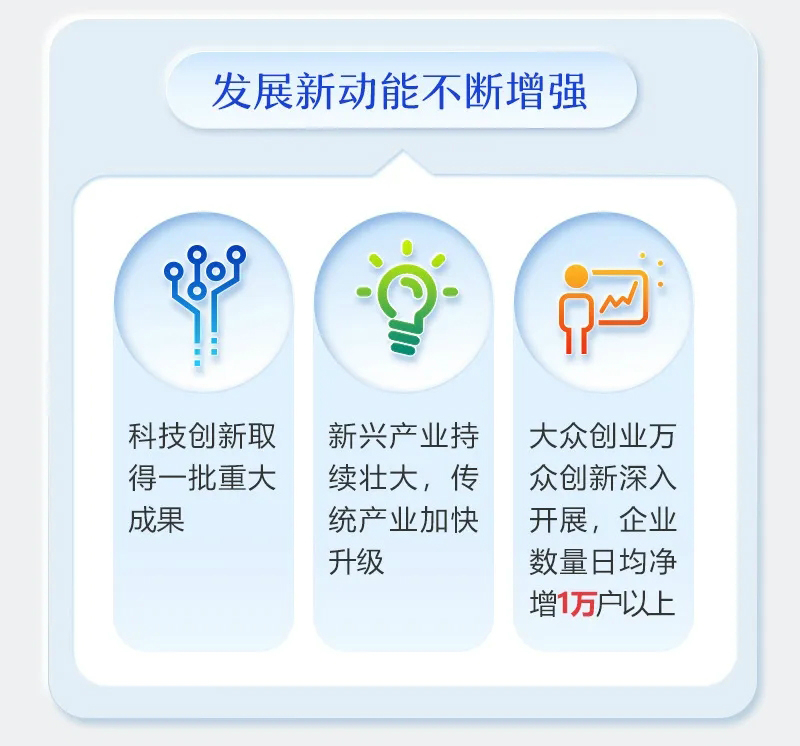 发展新动能不断增强

科技创新取得一批重大成果

新兴产业持续壮大，传统产业加快升级

大众创业万众创新深入开展，企业数量日均净增1万户以上